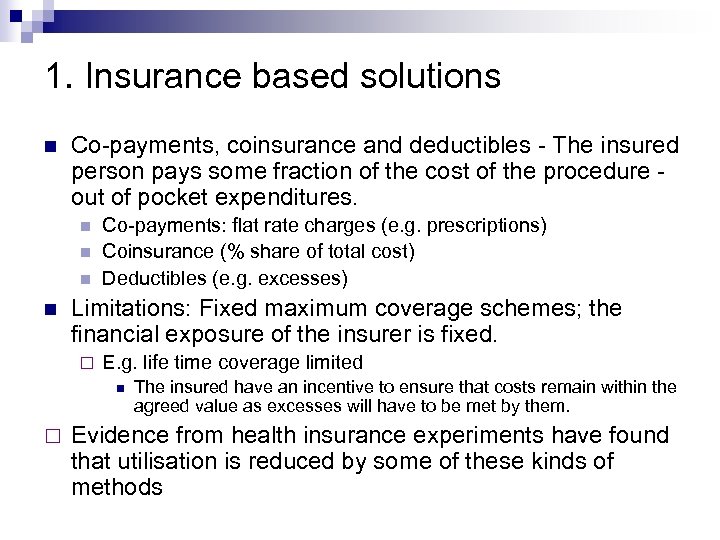 1. Insurance based solutions

Co-payments, coinsurance and deductibles - The insured person pays some fraction of the cost of the procedure - out of pocket expenditures.

Co-payments: flat rate charges (e.g. prescriptions)

Coinsurance (% share of total cost)

Deductibles (e.g. excesses)

Limitations: Fixed maximum coverage schemes; the financial exposure of the insurer is fixed.

E.g. life time coverage limited

The insured have an incentive to ensure that costs remain within the agreed value as excesses will have to be met by them.

Evidence from health insurance experiments have found that utilisation is reduced by some of these kinds of methods